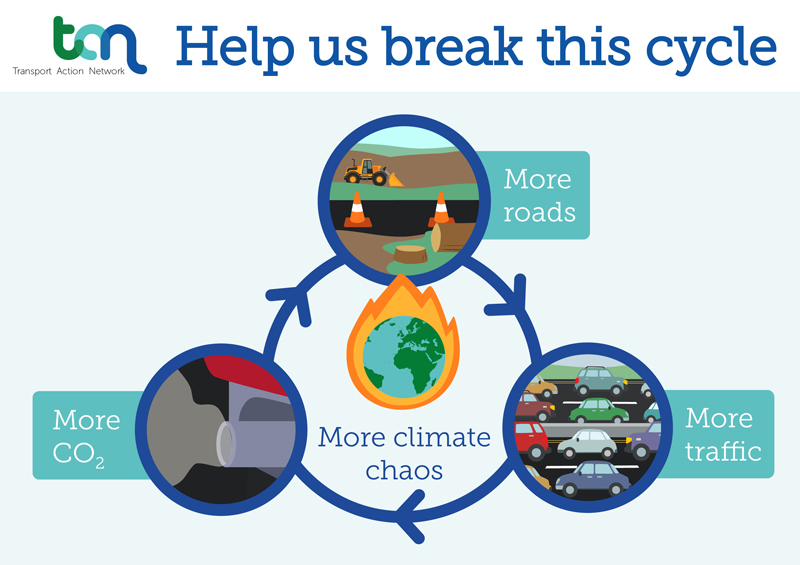 tan
Transport Action Network

Help us break this cycle

More roads

More traffic

More climate chaos

More $CO_2$